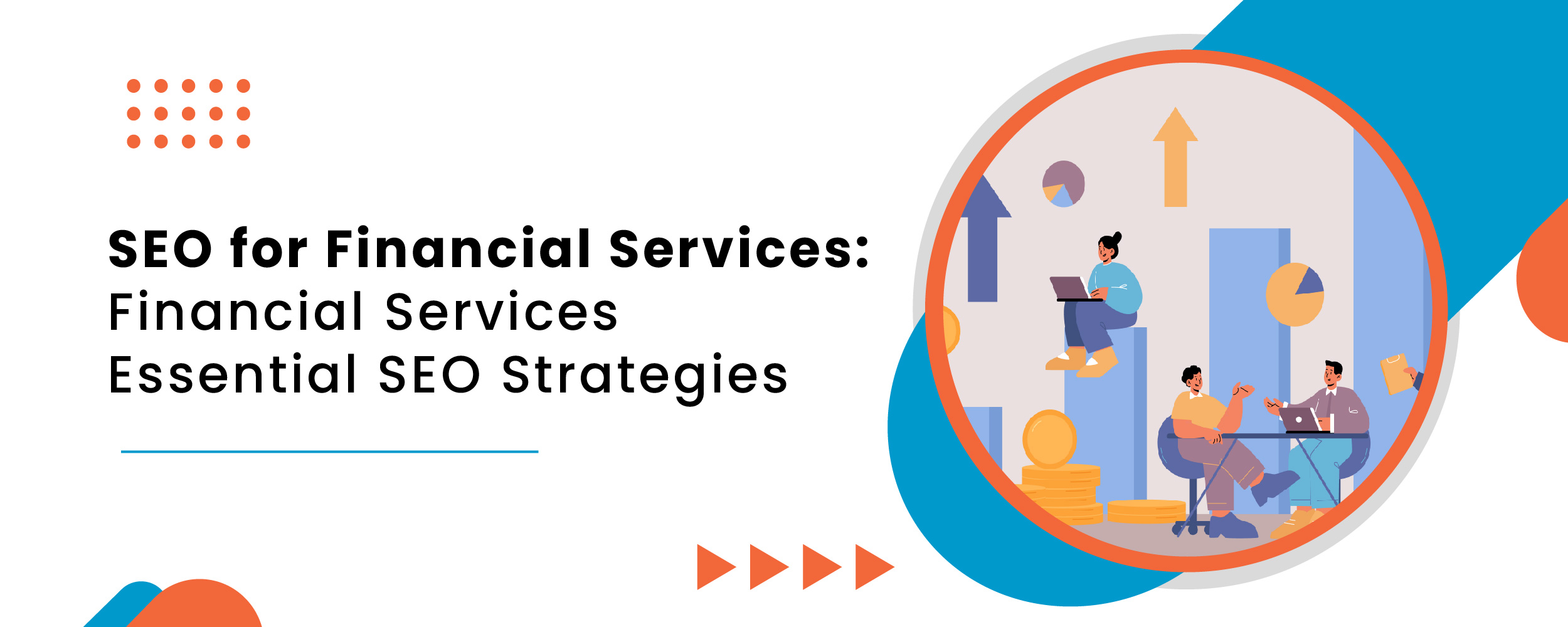 SEO for Financial Services:
Financial Services
Essential SEO Strategies